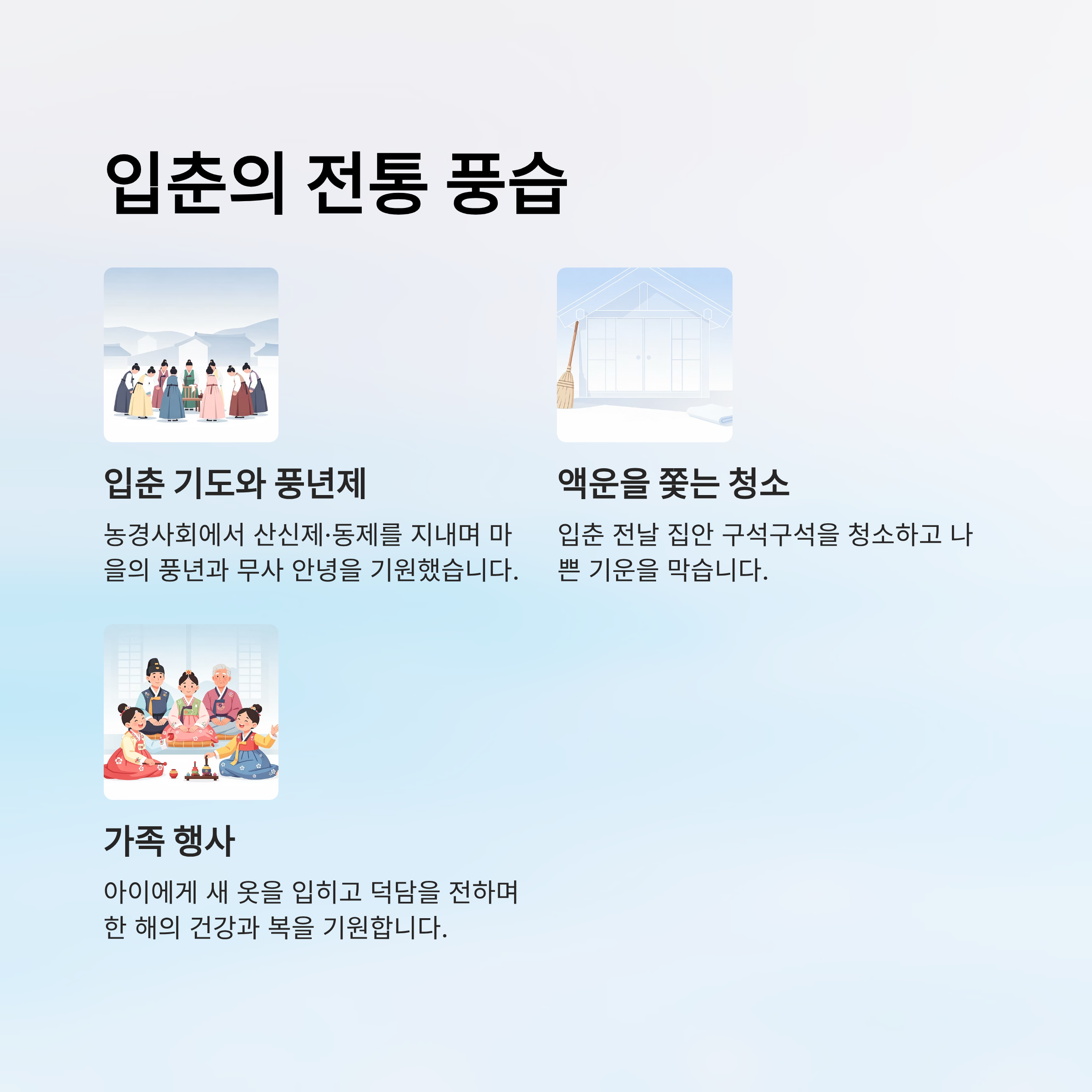 입춘의 전통 풍습

입춘 기도와 풍년제

농경사회에서 산신제·동제를 지내며 마을의 풍년과 무사 안녕을 기원했습니다.

액운을 쫓는 청소

입춘 전날 집안 구석구석을 청소하고 나쁜 기운을 막습니다.

가족 행사

아이에게 새 옷을 입히고 덕담을 전하며 한 해의 건강과 복을 기원합니다.